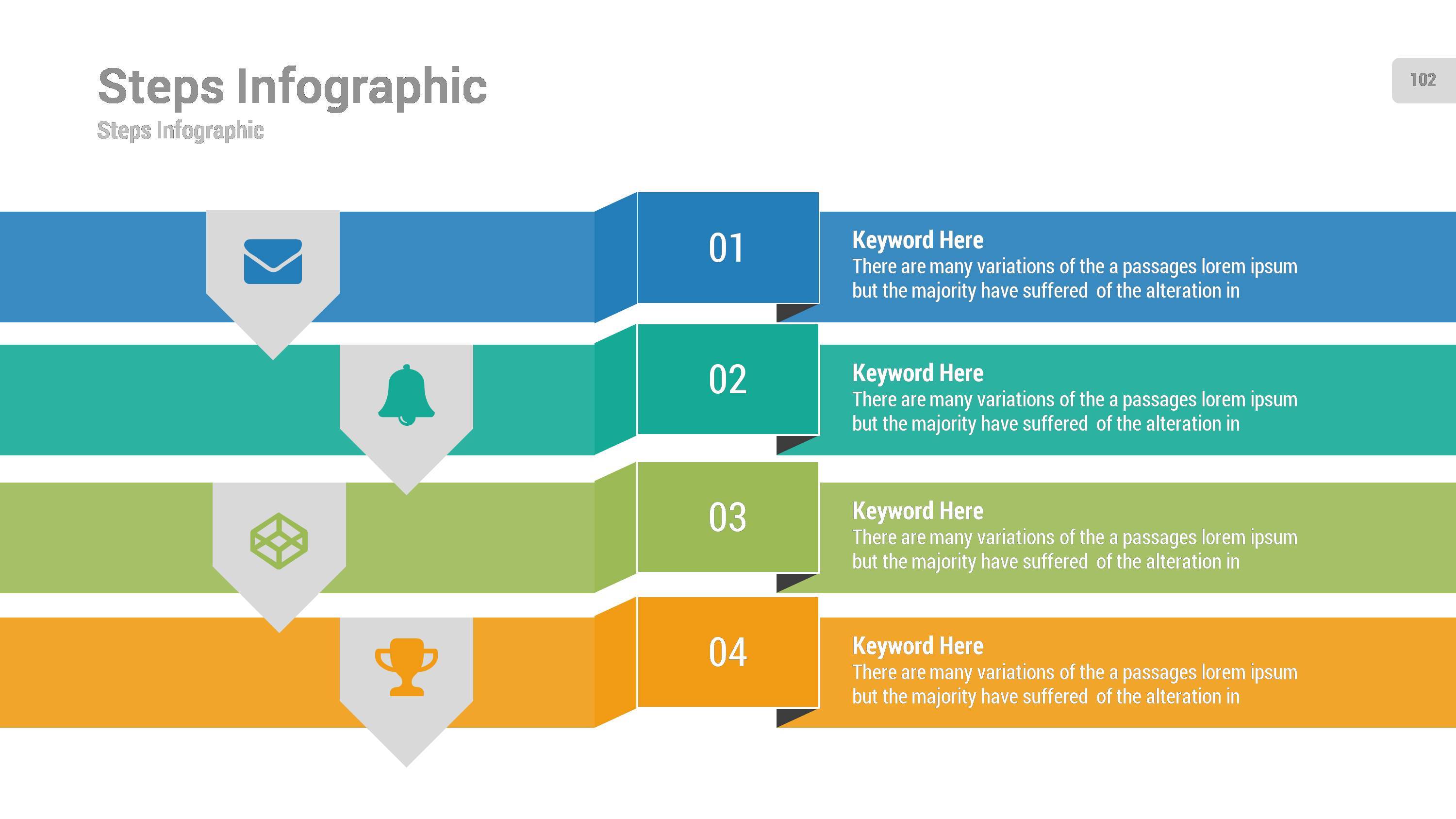 Steps Infographic
Steps Infographic

102

01
Keyword Here
There are many variations of the a passages lorem ipsum but the majority have suffered of the alteration in

02
Keyword Here
There are many variations of the a passages lorem ipsum but the majority have suffered of the alteration in

03
Keyword Here
There are many variations of the a passages lorem ipsum but the majority have suffered of the alteration in

04
Keyword Here
There are many variations of the a passages lorem ipsum but the majority have suffered of the alteration in